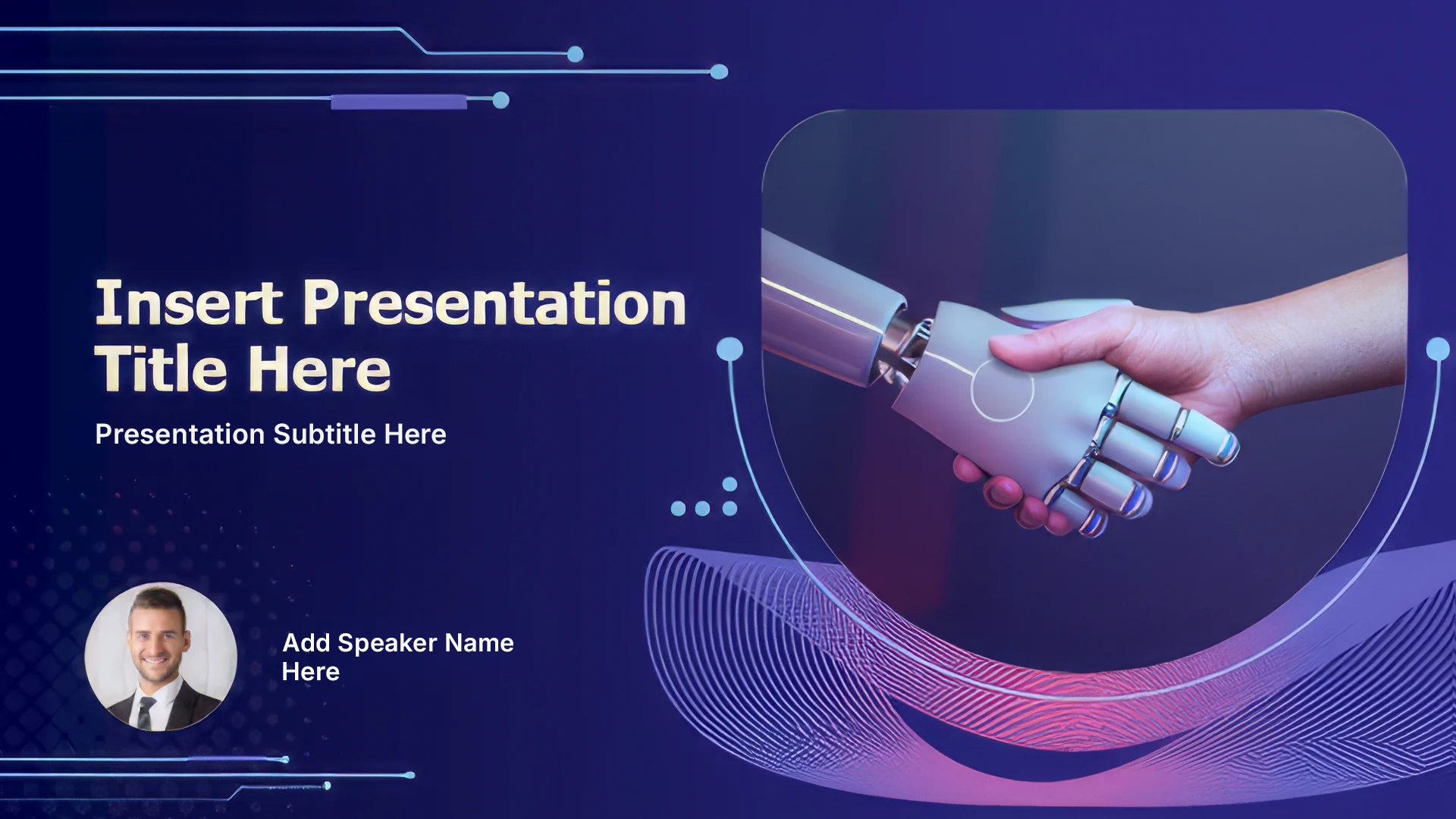 Insert Presentation Title Here

Presentation Subtitle Here

Add Speaker Name Here